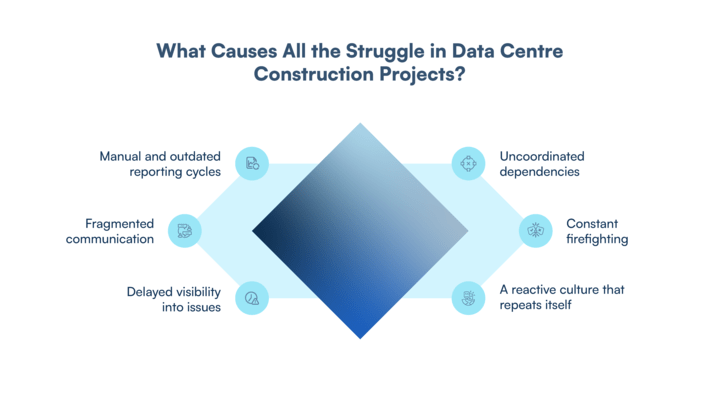 What Causes All the Struggle in Data Centre Construction Projects?

Manual and outdated reporting cycles

Fragmented communication

Delayed visibility into issues

Uncoordinated dependencies

Constant firefighting

A reactive culture that repeats itself